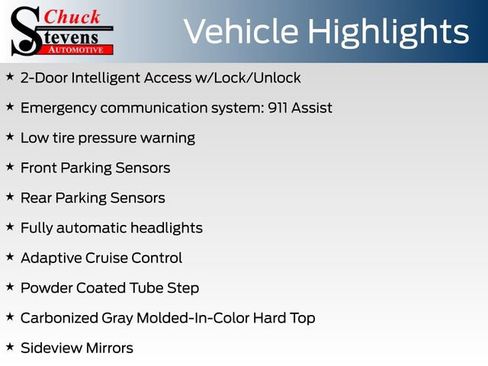 Chuck Stevens AUTOMOTIVE

Vehicle Highlights

★ 2-Door Intelligent Access w/Lock/Unlock

★ Emergency communication system: 911 Assist

★ Low tire pressure warning

★ Front Parking Sensors

★ Rear Parking Sensors

★ Fully automatic headlights

★ Adaptive Cruise Control

★ Powder Coated Tube Step

★ Carbonized Gray Molded-In-Color Hard Top

★ Sideview Mirrors